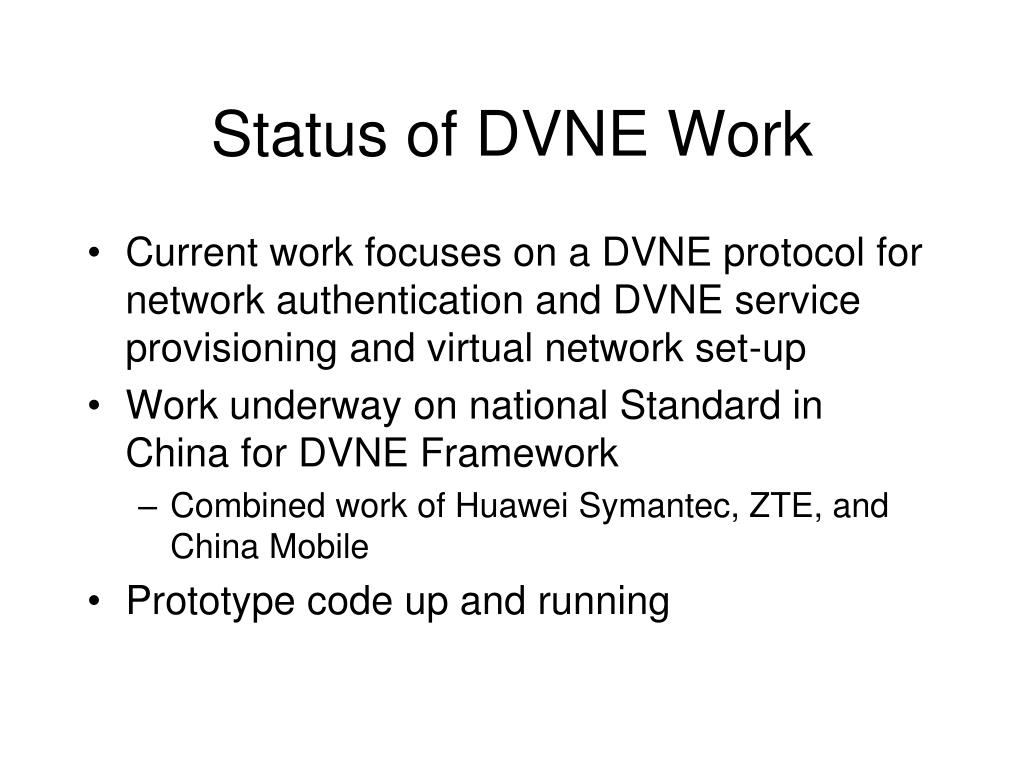 Status of DVNE Work

• Current work focuses on a DVNE protocol for network authentication and DVNE service provisioning and virtual network set-up
• Work underway on national Standard in China for DVNE Framework
– Combined work of Huawei Symantec, ZTE, and China Mobile
• Prototype code up and running